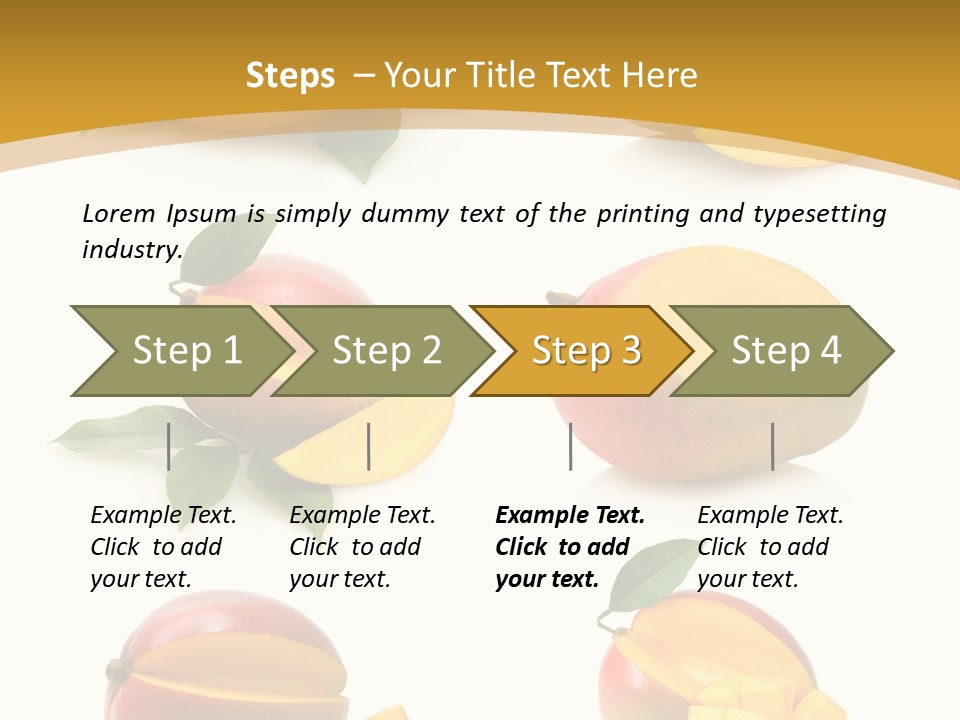 Steps – Your Title Text Here

Lorem Ipsum is simply dummy text of the printing and typesetting industry.

Step 1

Step 2

Step 3

Step 4

Example Text. Click to add your text.

Example Text. Click to add your text.

Example Text. Click to add your text.

Example Text. Click to add your text.